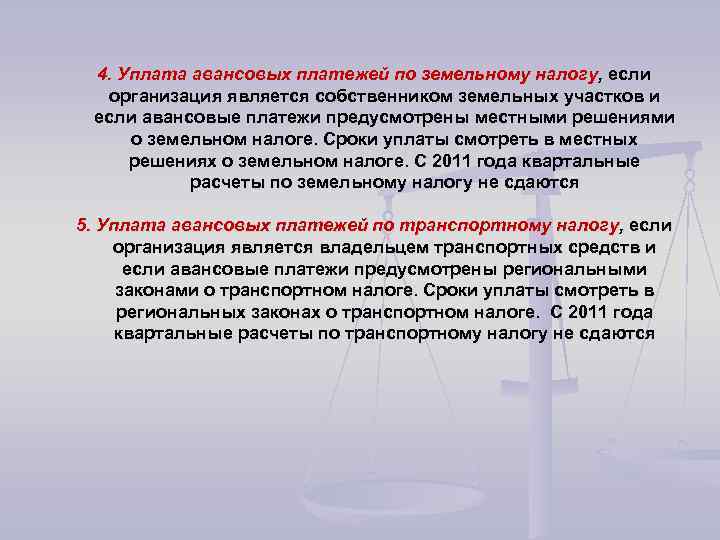 4. Уплата авансовых платежей по земельному налогу, если организация является собственником земельных участков и если авансовые платежи предусмотрены местными решениями о земельном налоге. Сроки уплаты смотреть в местных решениях о земельном налоге. С 2011 года квартальные расчеты по земельному налогу не сдаются

5. Уплата авансовых платежей по транспортному налогу, если организация является владельцем транспортных средств и если авансовые платежи предусмотрены региональными законами о транспортном налоге. Сроки уплаты смотреть в региональных законах о транспортном налоге. С 2011 года квартальные расчеты по транспортному налогу не сдаются